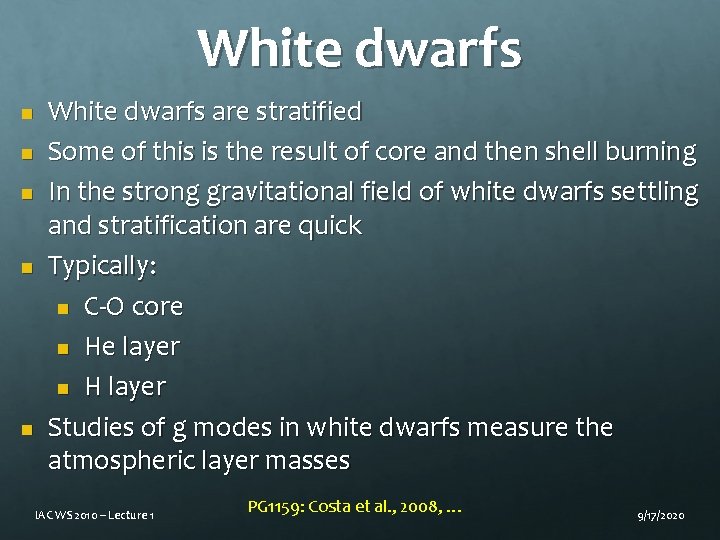 White dwarfs

- White dwarfs are stratified
- Some of this is the result of core and then shell burning
- In the strong gravitational field of white dwarfs settling and stratification are quick
- Typically:
  - C-O core
  - He layer
  - H layer
- Studies of g modes in white dwarfs measure the atmospheric layer masses

IACWS 2010 – Lecture 1

PG1159: Costa et al., 2008, …

9/17/2020